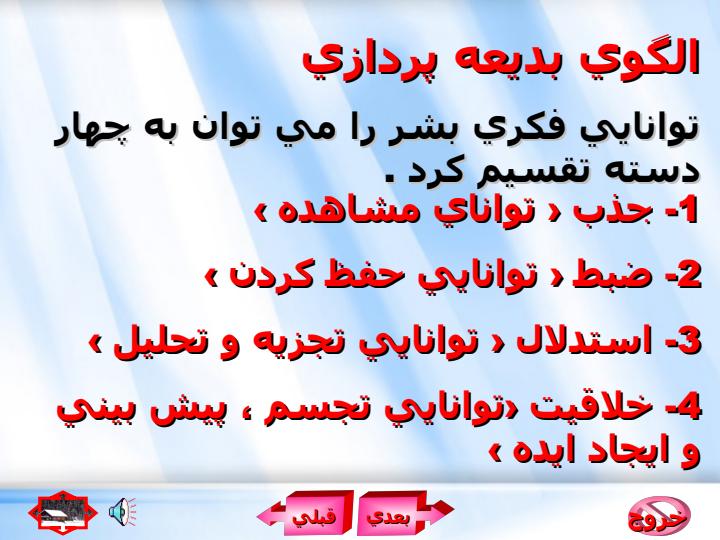 الگوي بديعه پردازي

توانايي فكري بشر را مي توان به چهار دسته تقسيم كرد .

1- جذب ‹ تواناي مشاهده ›

2- ضبط ‹ توانايي حفظ كردن ›

3- استدلال ‹ توانايي تجزيه و تحليل ›

4- خلاقيت ‹توانايي تجسم ، پيش بيني و ايجاد ايده ›

قبلي بعدي خروج